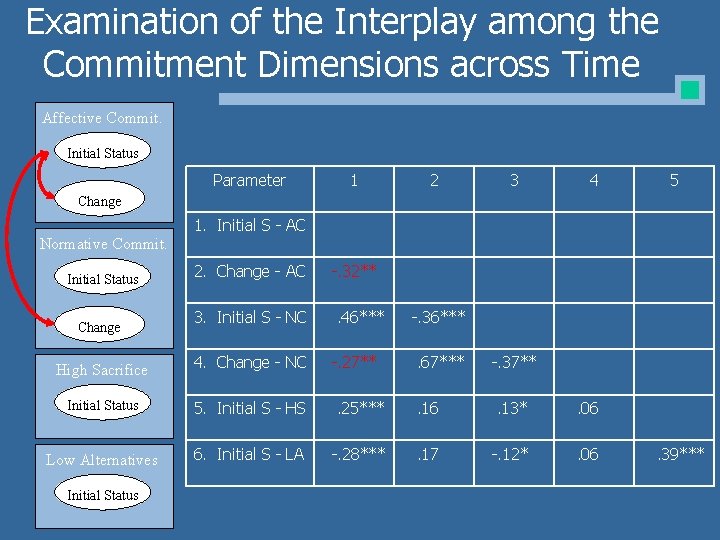 Examination of the Interplay among the Commitment Dimensions across Time

Affective Commit.
Initial Status
Change

Normative Commit.
Initial Status
Change

High Sacrifice
Initial Status

Low Alternatives
Initial Status

| Parameter | 1 | 2 | 3 | 4 | 5 |
|---|---|---|---|---|---|
| 1. Initial S - AC | | | | | |
| 2. Change - AC | -.32** | | | | |
| 3. Initial S - NC | .46*** | -.36*** | | | |
| 4. Change - NC | -.27** | .67*** | -.37** | | |
| 5. Initial S - HS | .25*** | .16 | .13* | .06 | |
| 6. Initial S - LA | -.28*** | .17 | -.12* | .06 | .39*** |